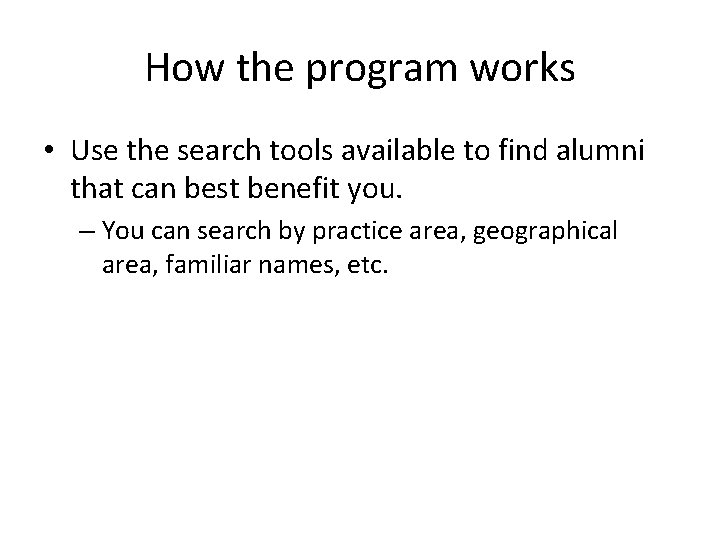 How the program works

• Use the search tools available to find alumni that can best benefit you.

– You can search by practice area, geographical area, familiar names, etc.